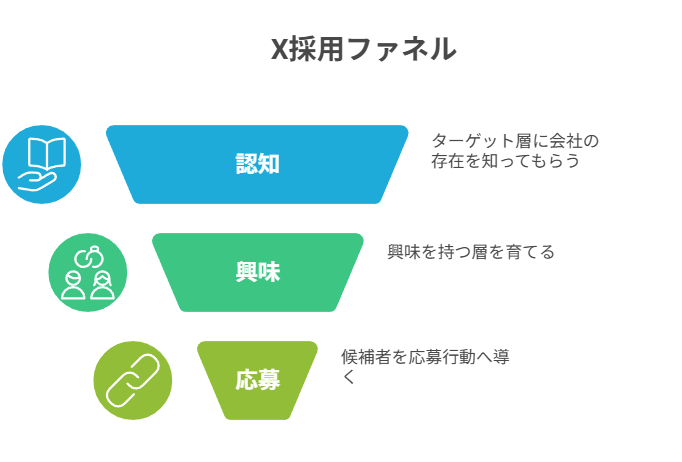 X採用ファネル

認知

ターゲット層に会社の存在を知ってもらう

興味

興味を持つ層を育てる

応募

候補者を応募行動へ導く